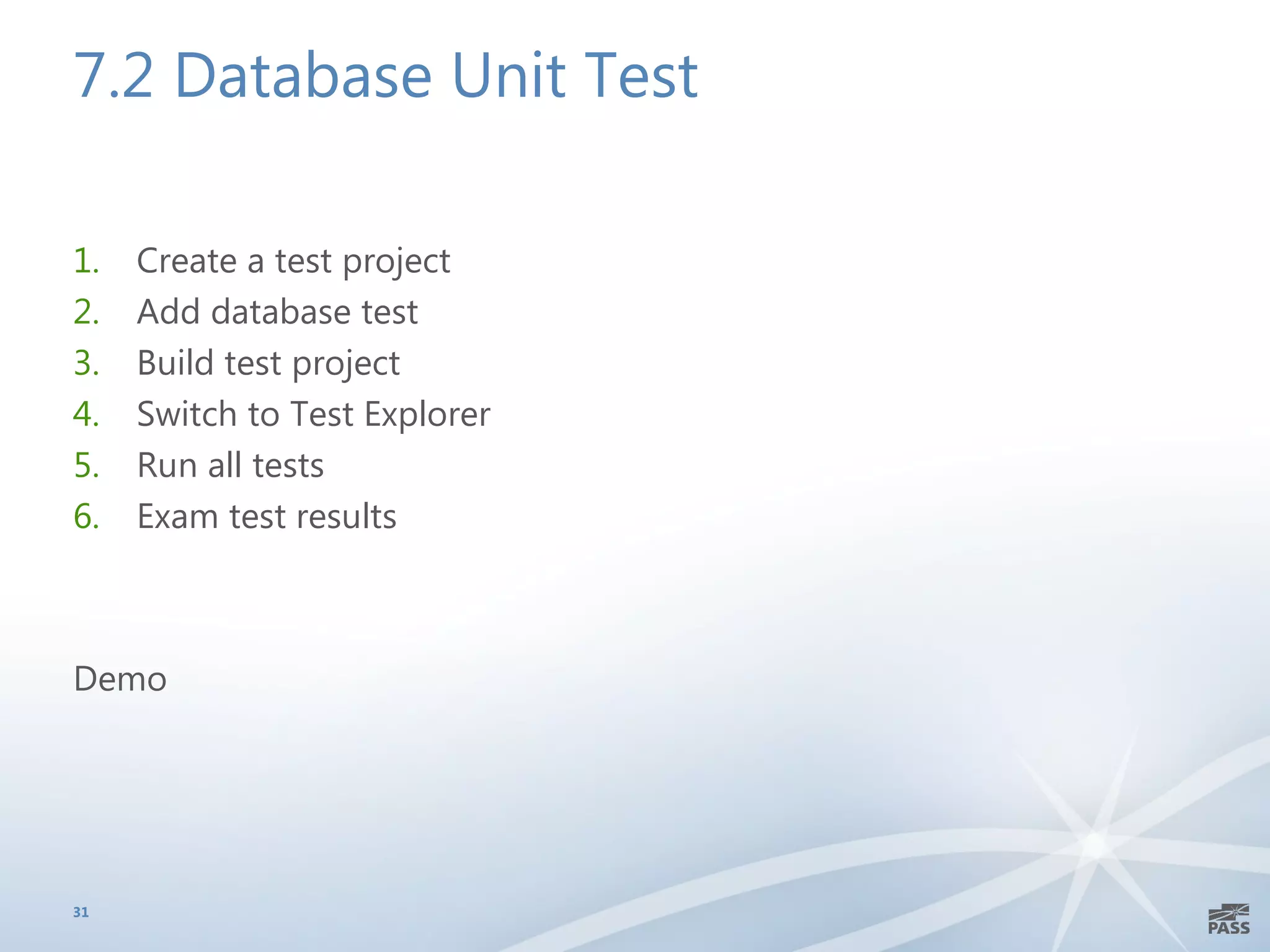 7.2 Database Unit Test

1. Create a test project
2. Add database test
3. Build test project
4. Switch to Test Explorer
5. Run all tests
6. Exam test results

Demo

31

PASS